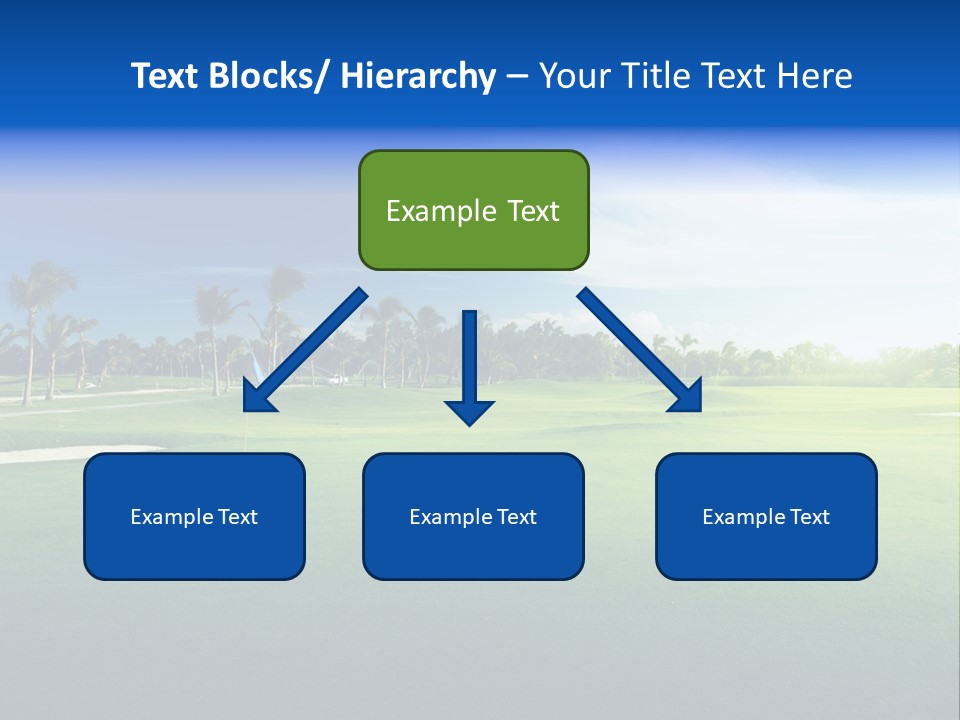 Text Blocks/ Hierarchy – Your Title Text Here

Example Text

Example Text

Example Text

Example Text